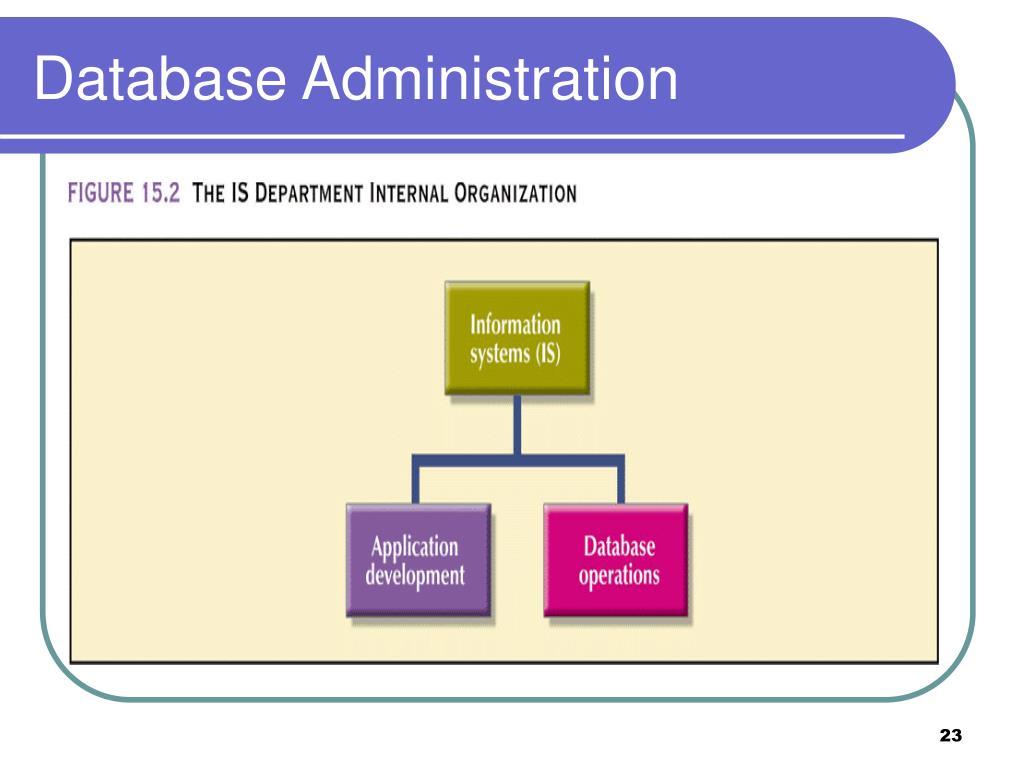 Database Administration

FIGURE 15.2 THE IS DEPARTMENT INTERNAL ORGANIZATION

Information systems (IS)

Application development

Database operations

23